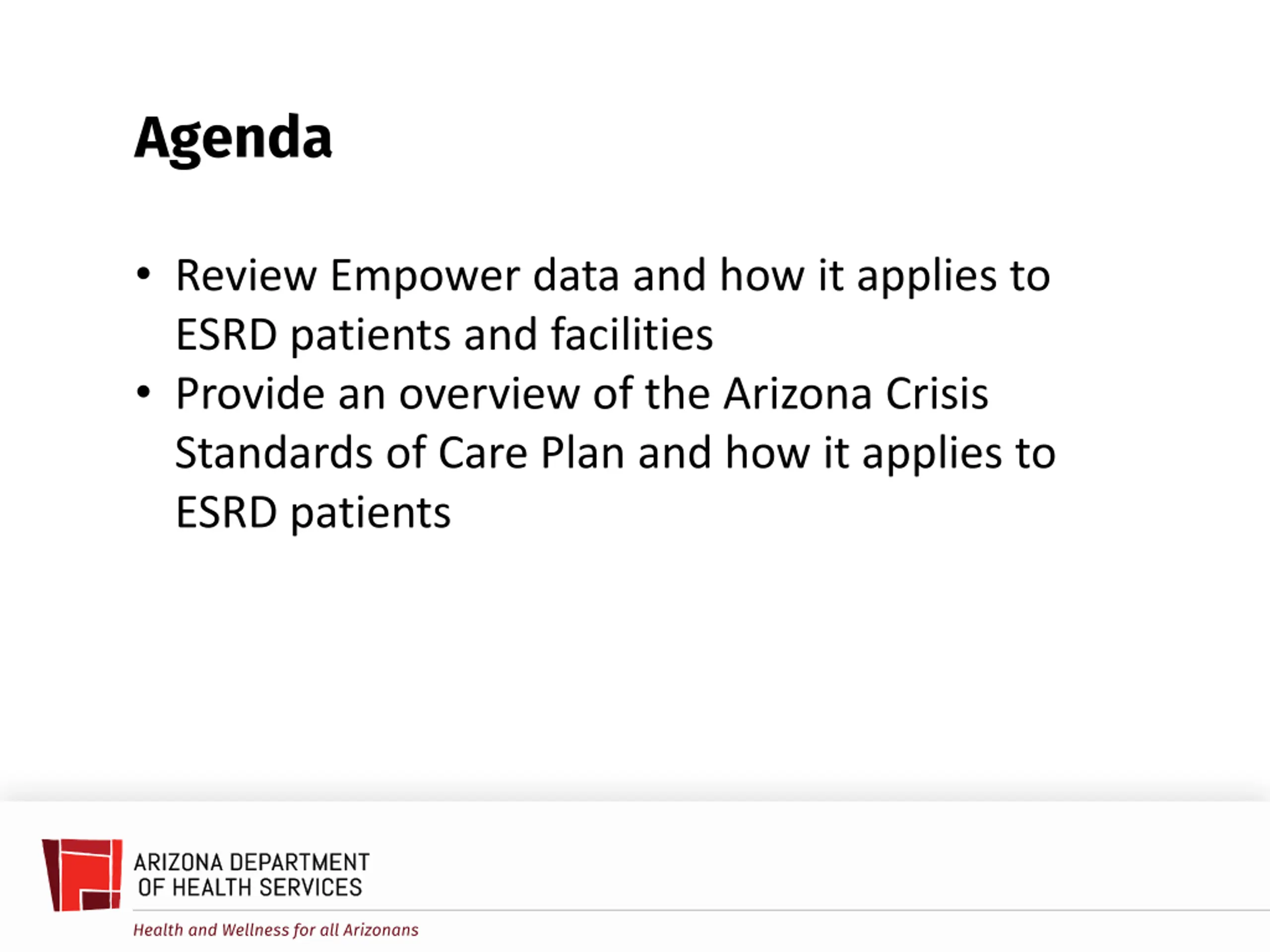 Agenda

• Review Empower data and how it applies to ESRD patients and facilities
• Provide an overview of the Arizona Crisis Standards of Care Plan and how it applies to ESRD patients

ARIZONA DEPARTMENT OF HEALTH SERVICES

Health and Wellness for all Arizonans